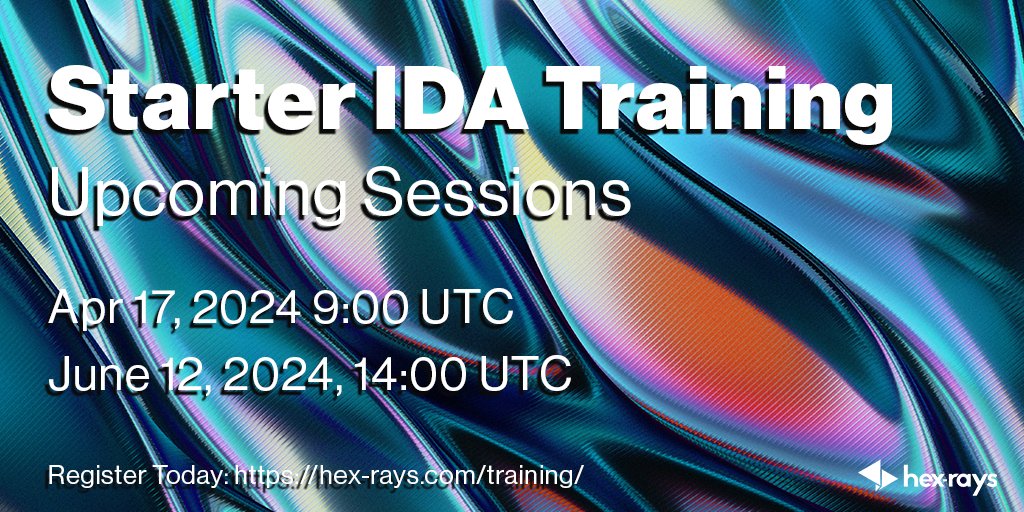 Starter IDA Training
Upcoming Sessions

Apr 17, 2024 9:00 UTC
June 12, 2024, 14:00 UTC

Register Today: https://hex-rays.com/training/

hex-rays